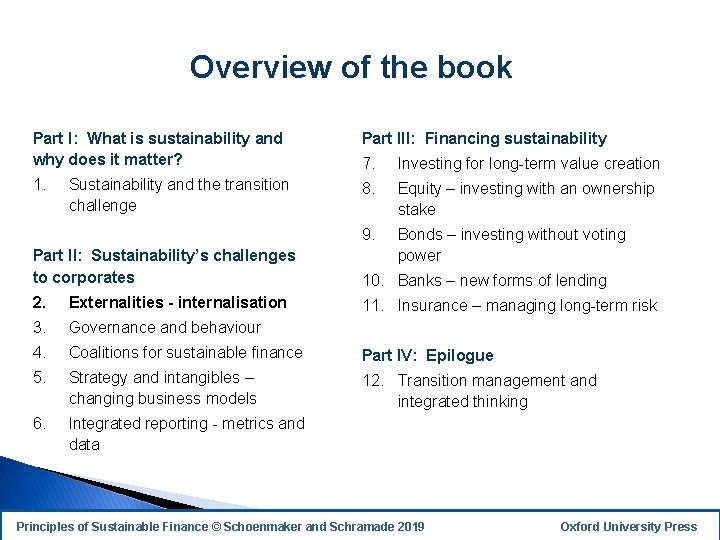 Overview of the book

Part I: What is sustainability and why does it matter?
1. Sustainability and the transition challenge

Part II: Sustainability's challenges to corporates
2. Externalities - internalisation
3. Governance and behaviour
4. Coalitions for sustainable finance
5. Strategy and intangibles – changing business models
6. Integrated reporting - metrics and data

Part III: Financing sustainability
7. Investing for long-term value creation
8. Equity – investing with an ownership stake
9. Bonds – investing without voting power
10. Banks – new forms of lending
11. Insurance – managing long-term risk

Part IV: Epilogue
12. Transition management and integrated thinking

Principles of Sustainable Finance © Schoenmaker and Schramade 2019

Oxford University Press